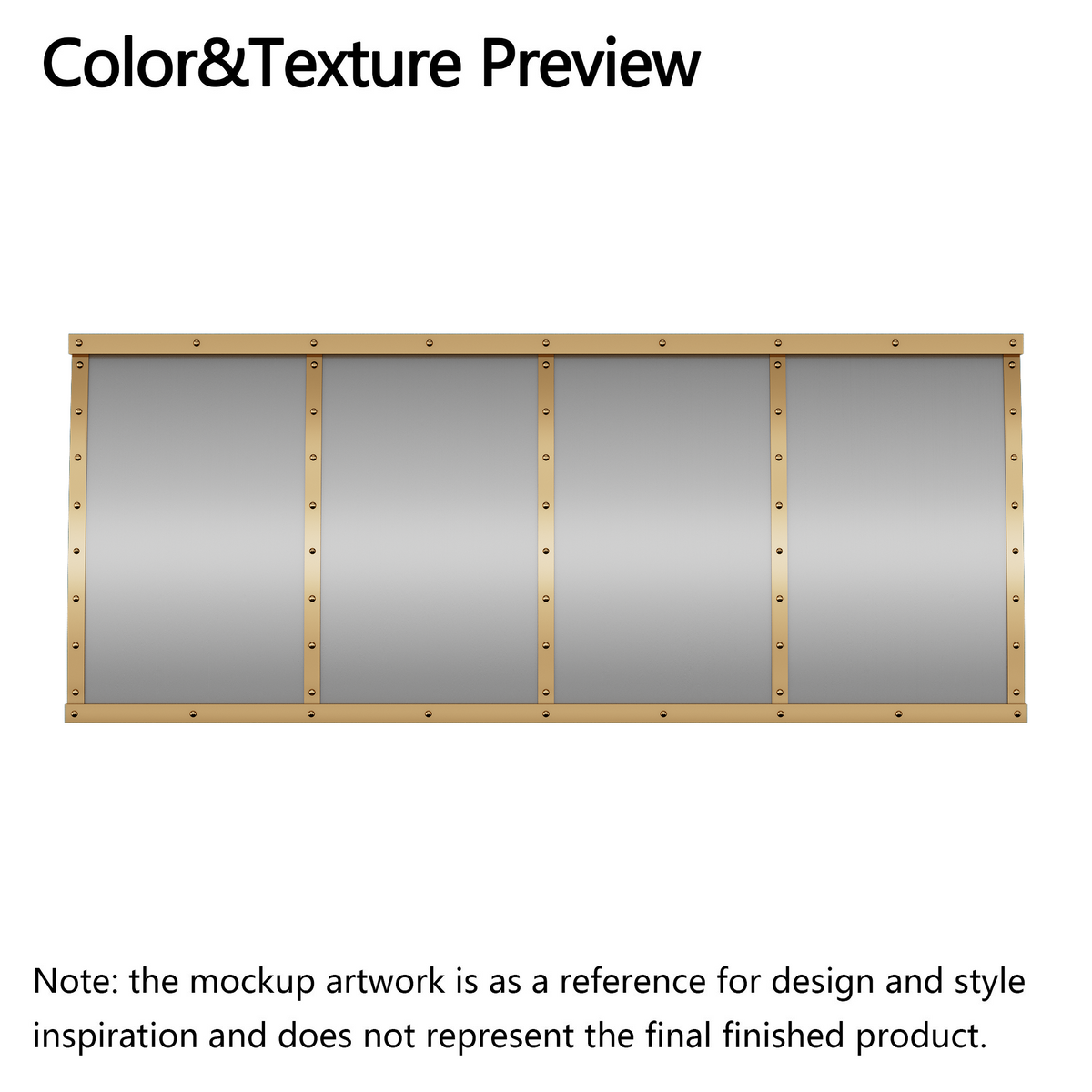 Color&Texture Preview

Note: the mockup artwork is as a reference for design and style inspiration and does not represent the final finished product.